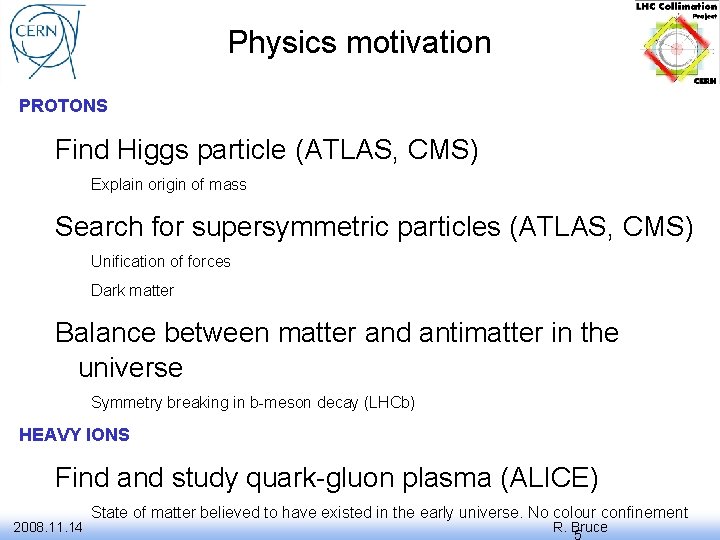 CERN

Physics motivation

LHC Collimation Project
CERN

PROTONS

Find Higgs particle (ATLAS, CMS)

Explain origin of mass

Search for supersymmetric particles (ATLAS, CMS)

Unification of forces

Dark matter

Balance between matter and antimatter in the universe

Symmetry breaking in b-meson decay (LHCb)

HEAVY IONS

Find and study quark-gluon plasma (ALICE)

State of matter believed to have existed in the early universe. No colour confinement

2008.11.14

R. Bruce

5